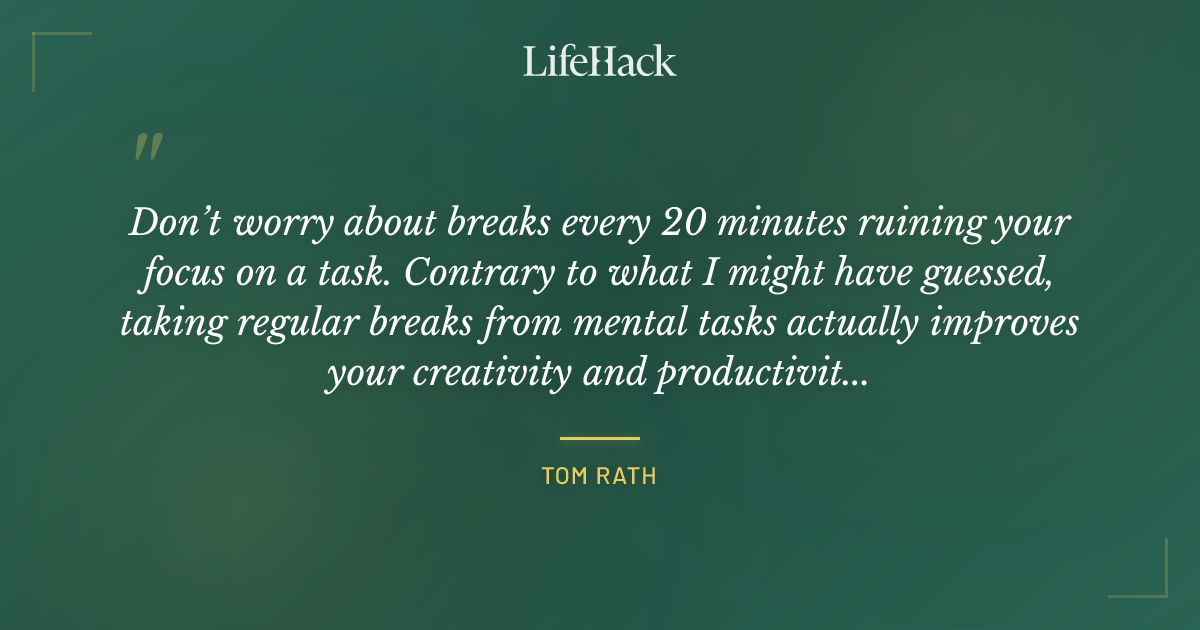 LifeHack

"

Don't worry about breaks every 20 minutes ruining your focus on a task. Contrary to what I might have guessed, taking regular breaks from mental tasks actually improves your creativity and productivit...

TOM RATH